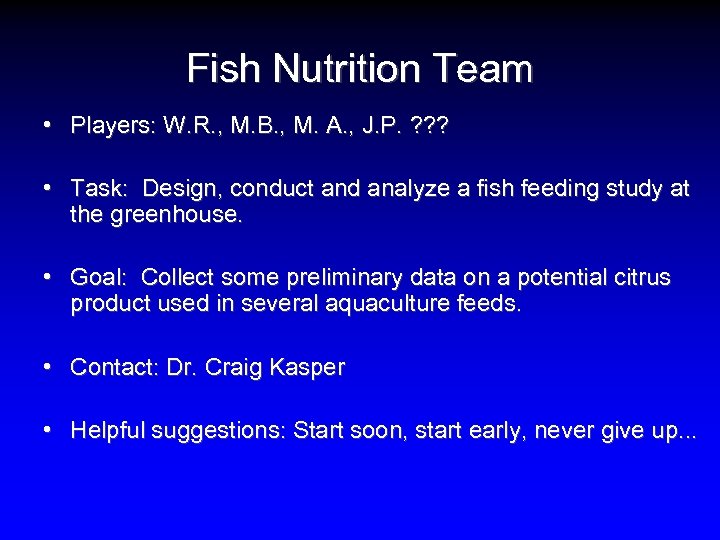 Fish Nutrition Team

• Players: W.R., M.B., M. A., J.P. ???

• Task: Design, conduct and analyze a fish feeding study at the greenhouse.

• Goal: Collect some preliminary data on a potential citrus product used in several aquaculture feeds.

• Contact: Dr. Craig Kasper

• Helpful suggestions: Start soon, start early, never give up...